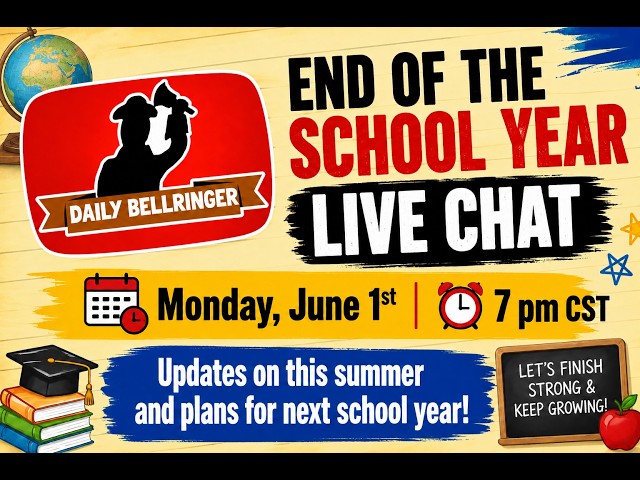 DAILY BELLRINGER

END OF THE SCHOOL YEAR

LIVE CHAT

Monday, June 1st | 7 pm CST

Updates on this summer and plans for next school year!

LET'S FINISH STRONG & KEEP GROWING!